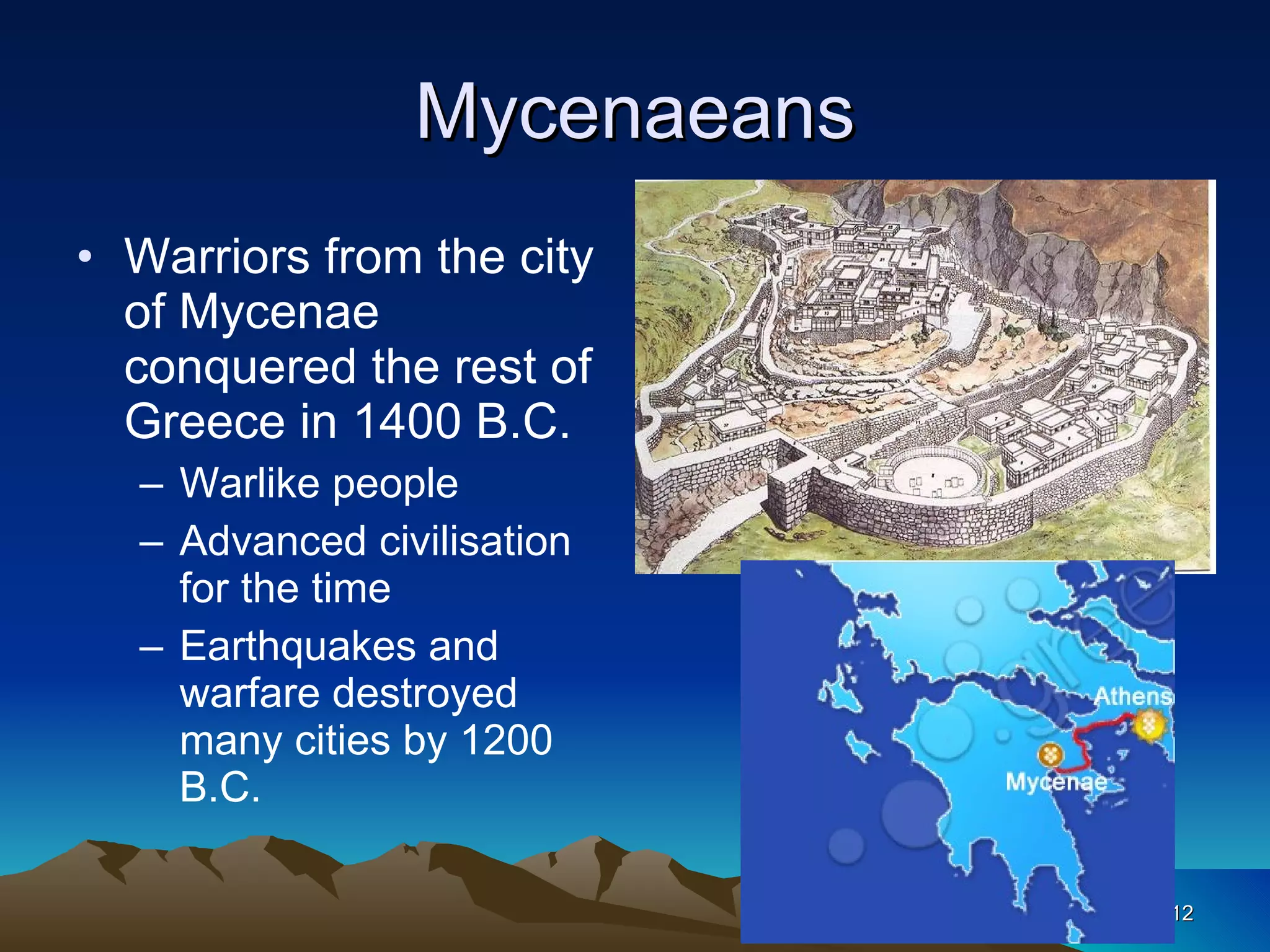 Mycenaeans

• Warriors from the city of Mycenae conquered the rest of Greece in 1400 B.C.
  – Warlike people
  – Advanced civilisation for the time
  – Earthquakes and warfare destroyed many cities by 1200 B.C.

Athens
Mycenae

12